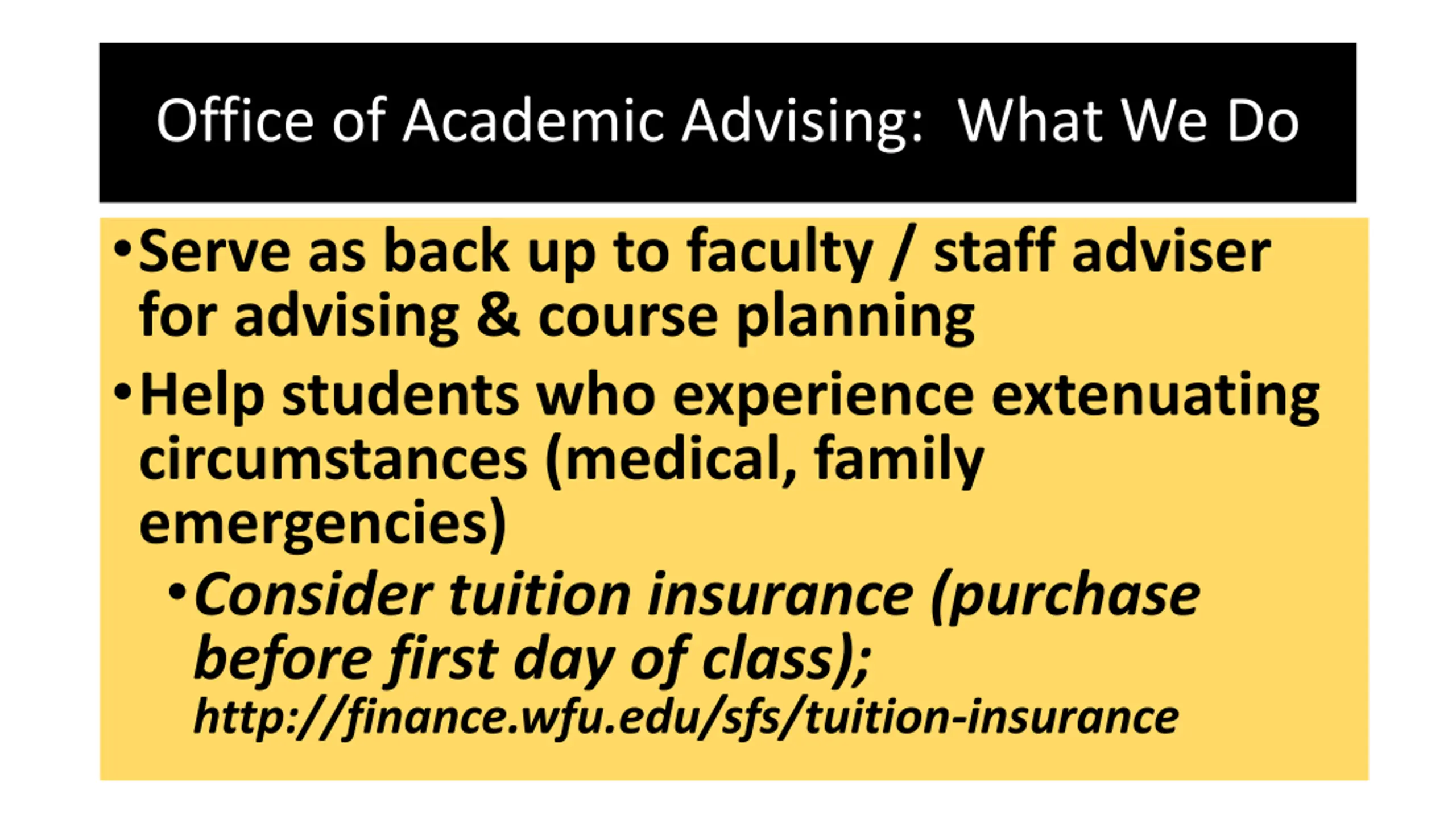 Office of Academic Advising:  What We Do

• Serve as back up to faculty / staff adviser for advising & course planning

• Help students who experience extenuating circumstances (medical, family emergencies)

  • Consider tuition insurance (purchase before first day of class); http://finance.wfu.edu/sfs/tuition-insurance